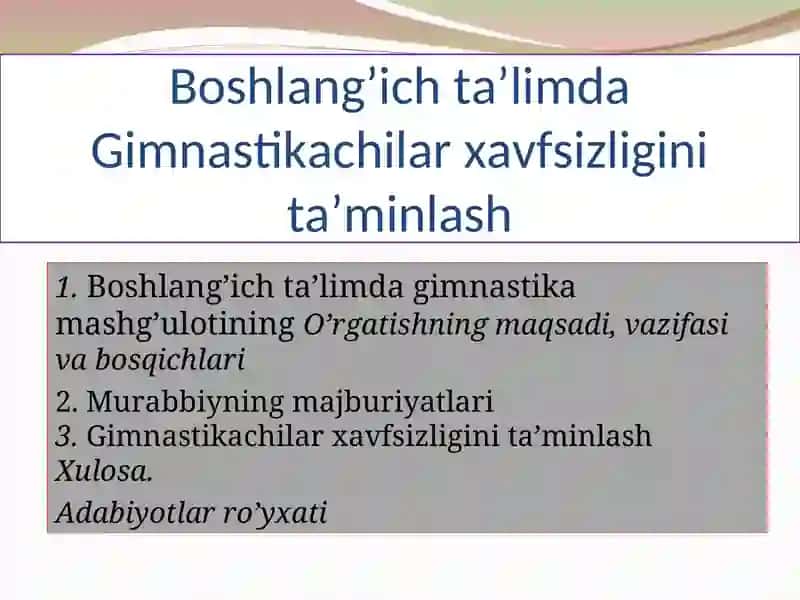 Boshlang’ich ta’limda Gimnastikachilar xavfsizligini ta’minlash

1. Boshlang’ich ta’limda gimnastika mashg’ulotining O’rgatishning maqsadi, vazifasi va bosqichlari

2. Murabbiyning majburiyatlari
3. Gimnastikachilar xavfsizligini ta’minlash
Xulosa.

Adabiyotlar ro’yxati